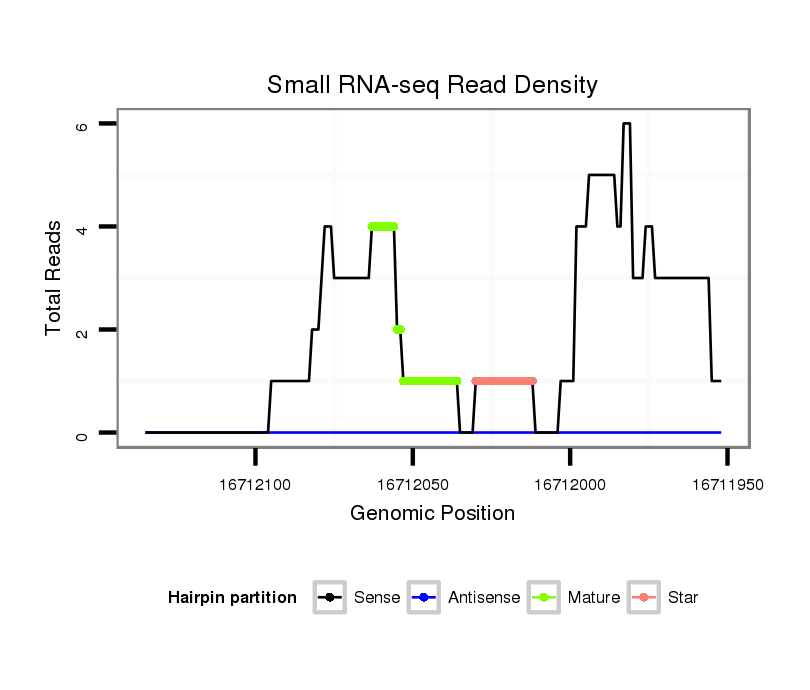 Small RNA-seq Read Density

Total Reads

6
4
2
0

16712100
16712050
16712000
16711950

Genomic Position

Hairpin partition
Sense
Antisense
Mature
Star